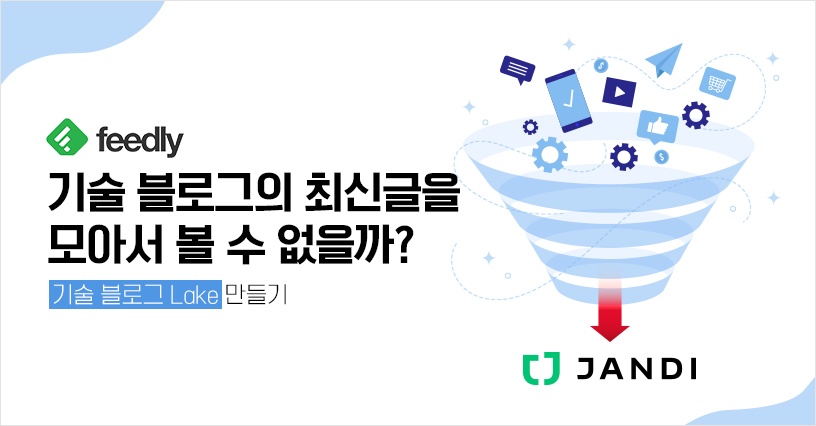 feedly

기술 블로그의 최신글을 모아서 볼 수 없을까?

기술 블로그 Lake 만들기

JANDI